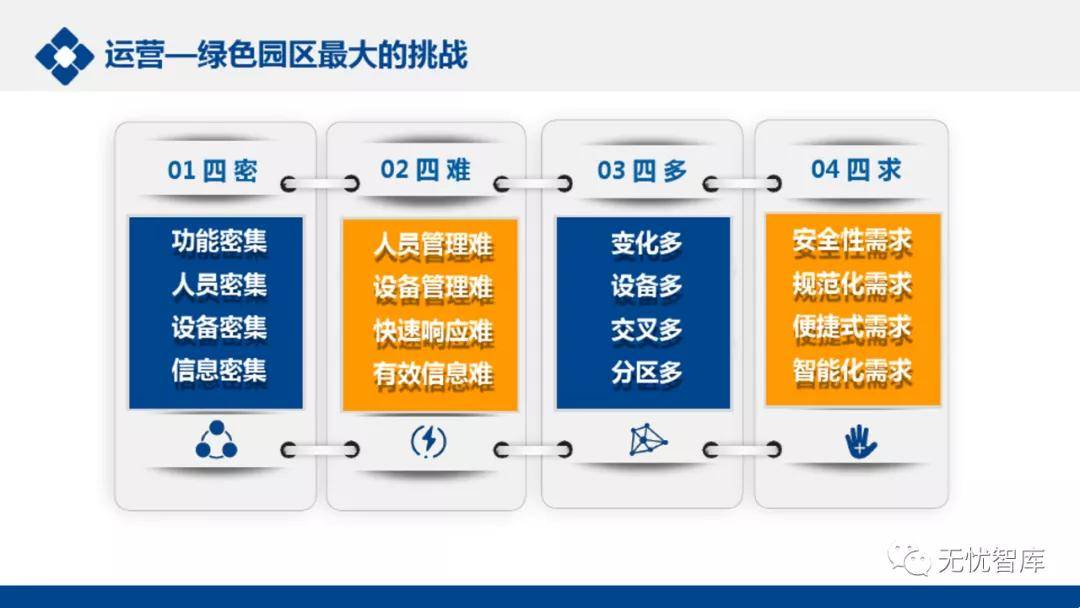 运营—绿色园区最大的挑战

01 四 密

功能密集
人员密集
设备密集
信息密集

02 四 难

人员管理难
设备管理难
快速响应难
有效信息难

03 四 多

变化多
设备多
交叉多
分区多

04 四 求

安全性需求
规范化需求
便捷式需求
智能化需求

无忧智库